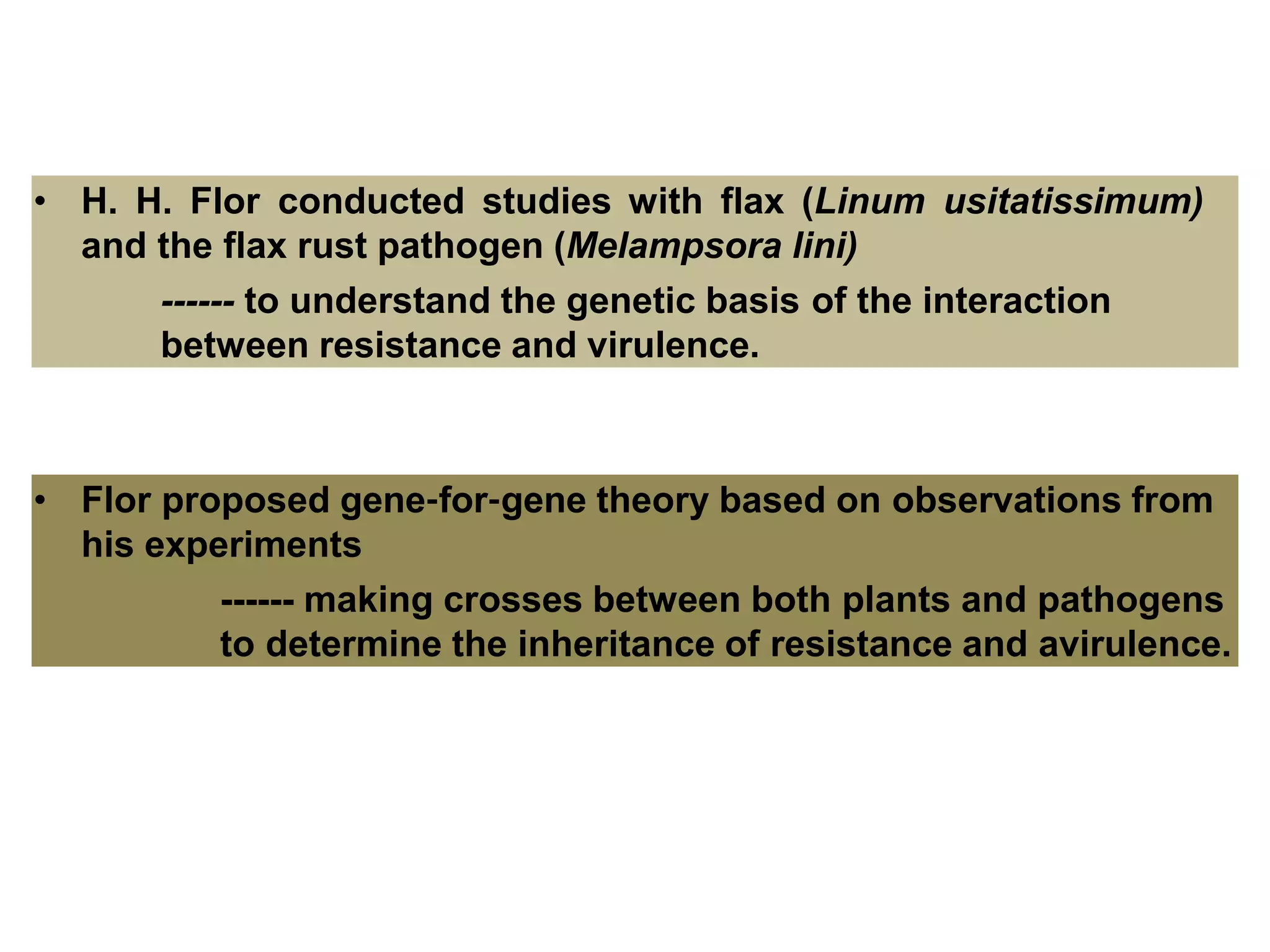 • H. H. Flor conducted studies with flax (Linum usitatissimum) and the flax rust pathogen (Melampsora lini)

------ to understand the genetic basis of the interaction between resistance and virulence.

• Flor proposed gene-for-gene theory based on observations from his experiments

------ making crosses between both plants and pathogens to determine the inheritance of resistance and avirulence.